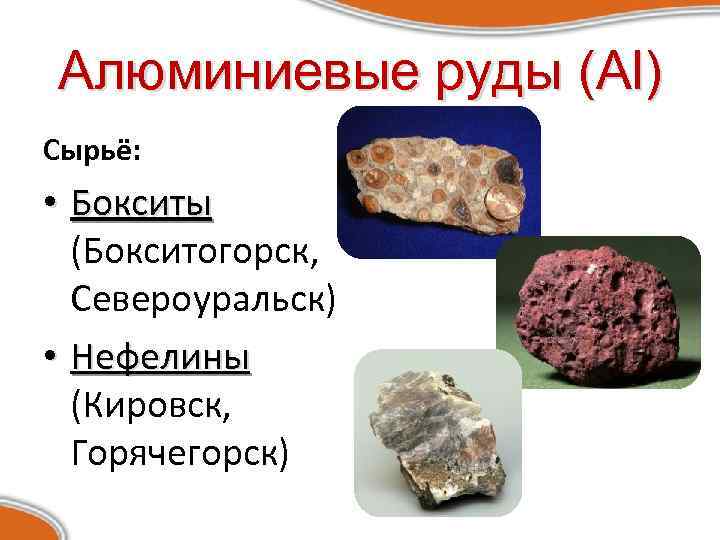 Алюминиевые руды (Al)

Сырьё:

• Бокситы (Бокситогорск, Североуральск)

• Нефелины (Кировск, Горячегорск)